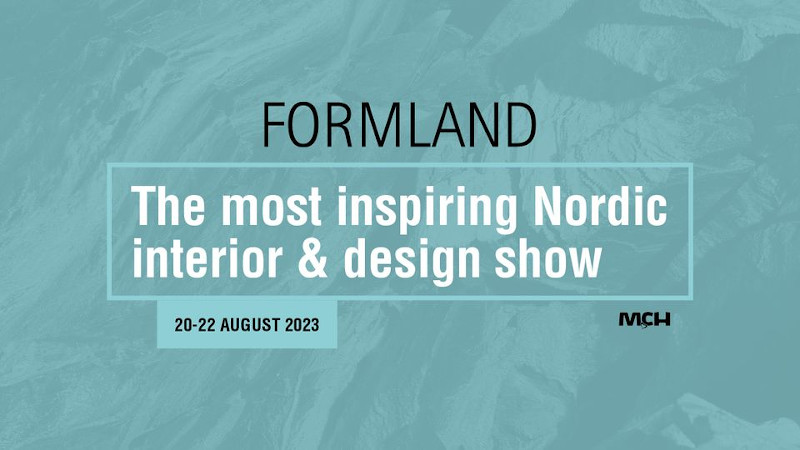 FORMLAND

The most inspiring Nordic interior & design show

20-22 AUGUST 2023

MCH